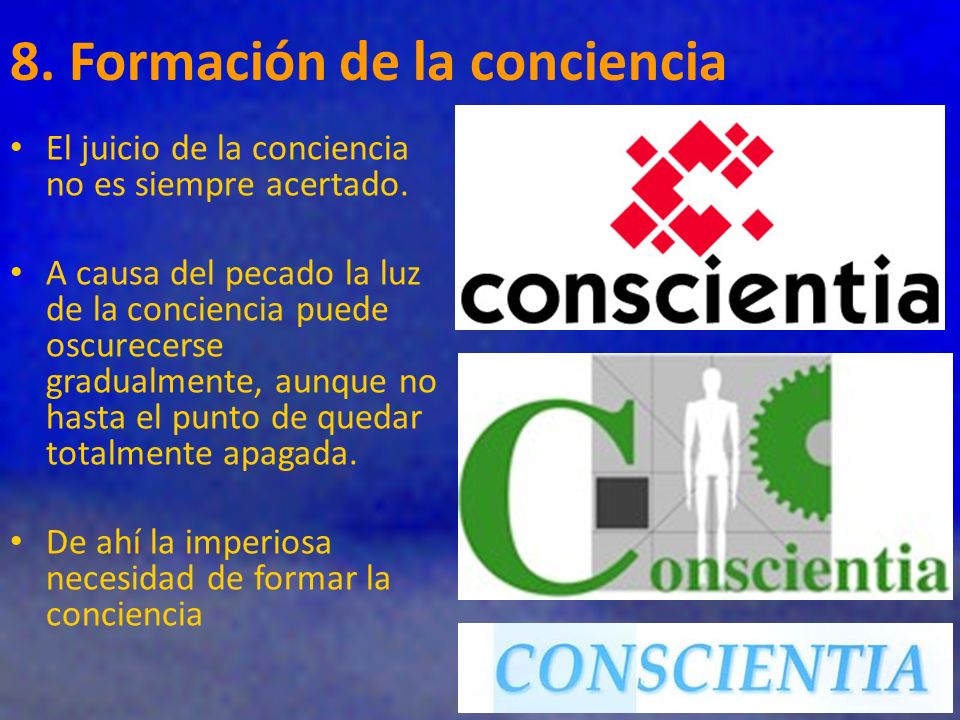 8. Formación de la conciencia

• El juicio de la conciencia no es siempre acertado.

• A causa del pecado la luz de la conciencia puede oscurecerse gradualmente, aunque no hasta el punto de quedar totalmente apagada.

• De ahí la imperiosa necesidad de formar la conciencia

conscientia

Conscientia

CONSCIENTIA